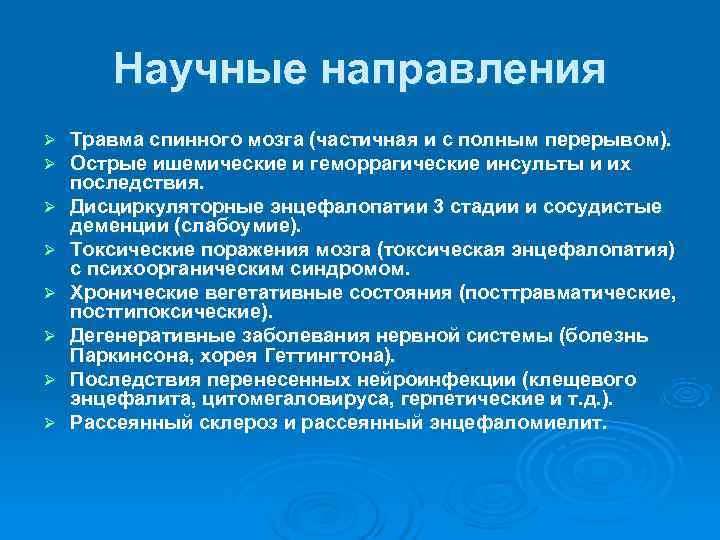 Научные направления

➢ Травма спинного мозга (частичная и с полным перерывом).
➢ Острые ишемические и геморрагические инсульты и их последствия.
➢ Дисциркуляторные энцефалопатии 3 стадии и сосудистые деменции (слабоумие).
➢ Токсические поражения мозга (токсическая энцефалопатия) с психоорганическим синдромом.
➢ Хронические вегетативные состояния (посттравматические, постгипоксические).
➢ Дегенеративные заболевания нервной системы (болезнь Паркинсона, хорея Геттингтона).
➢ Последствия перенесенных нейроинфекции (клещевого энцефалита, цитомегаловируса, герпетические и т.д.).
➢ Рассеянный склероз и рассеянный энцефаломиелит.